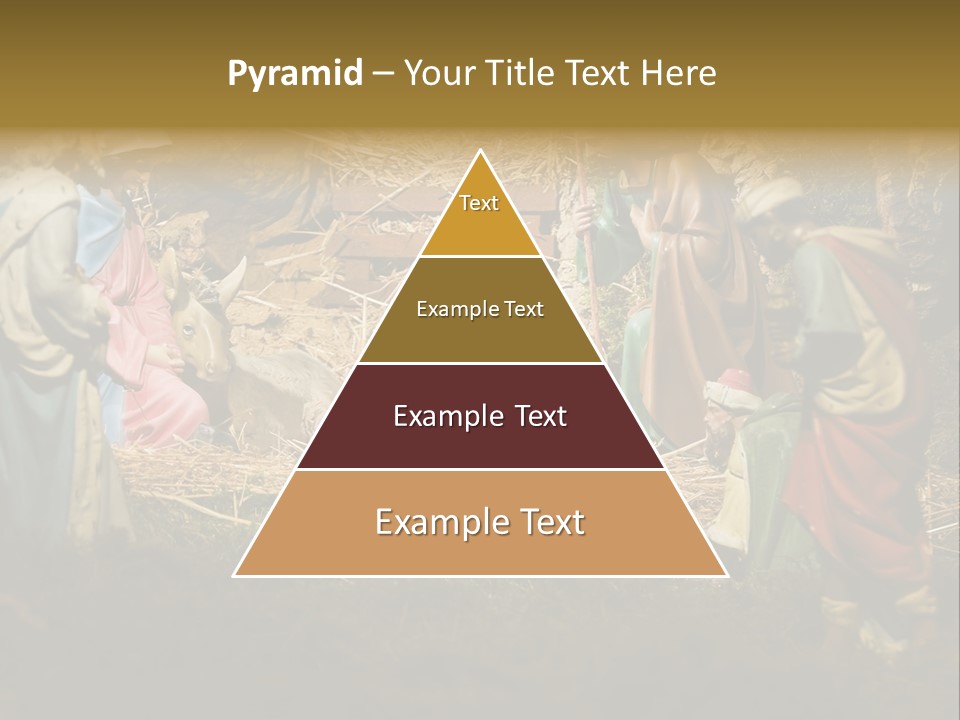 Pyramid – Your Title Text Here

Text

Example Text

Example Text

Example Text